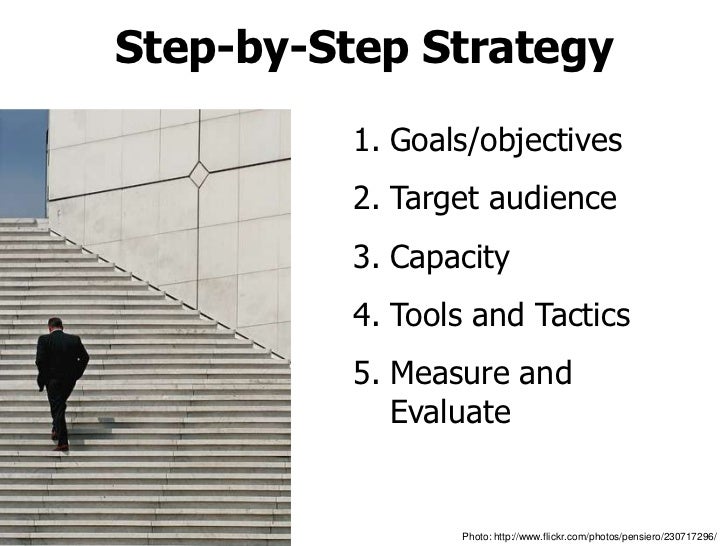 Step-by-Step Strategy

1. Goals/objectives
2. Target audience
3. Capacity
4. Tools and Tactics
5. Measure and Evaluate

Photo: http://www.flickr.com/photos/pensiero/230717296/